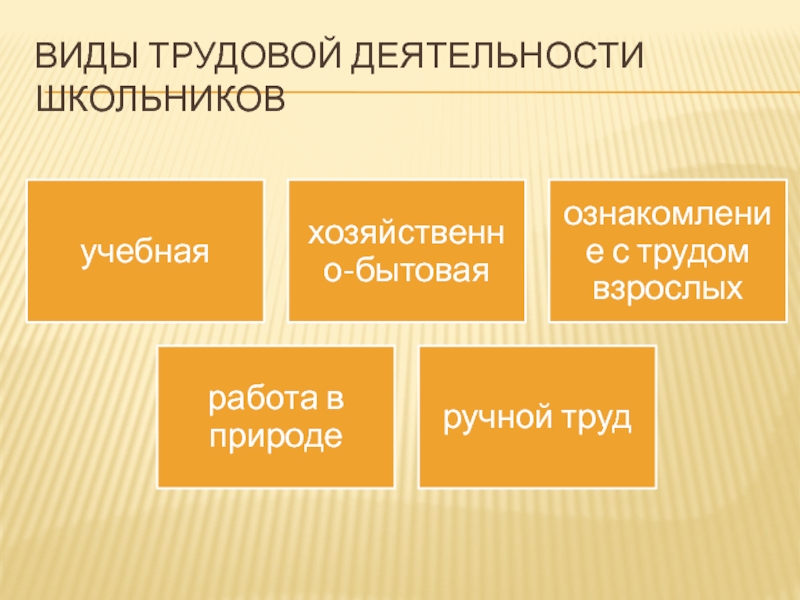 ВИДЫ ТРУДОВОЙ ДЕЯТЕЛЬНОСТИ ШКОЛЬНИКОВ

учебная

хозяйственно-бытовая

ознакомление с трудом взрослых

работа в природе

ручной труд